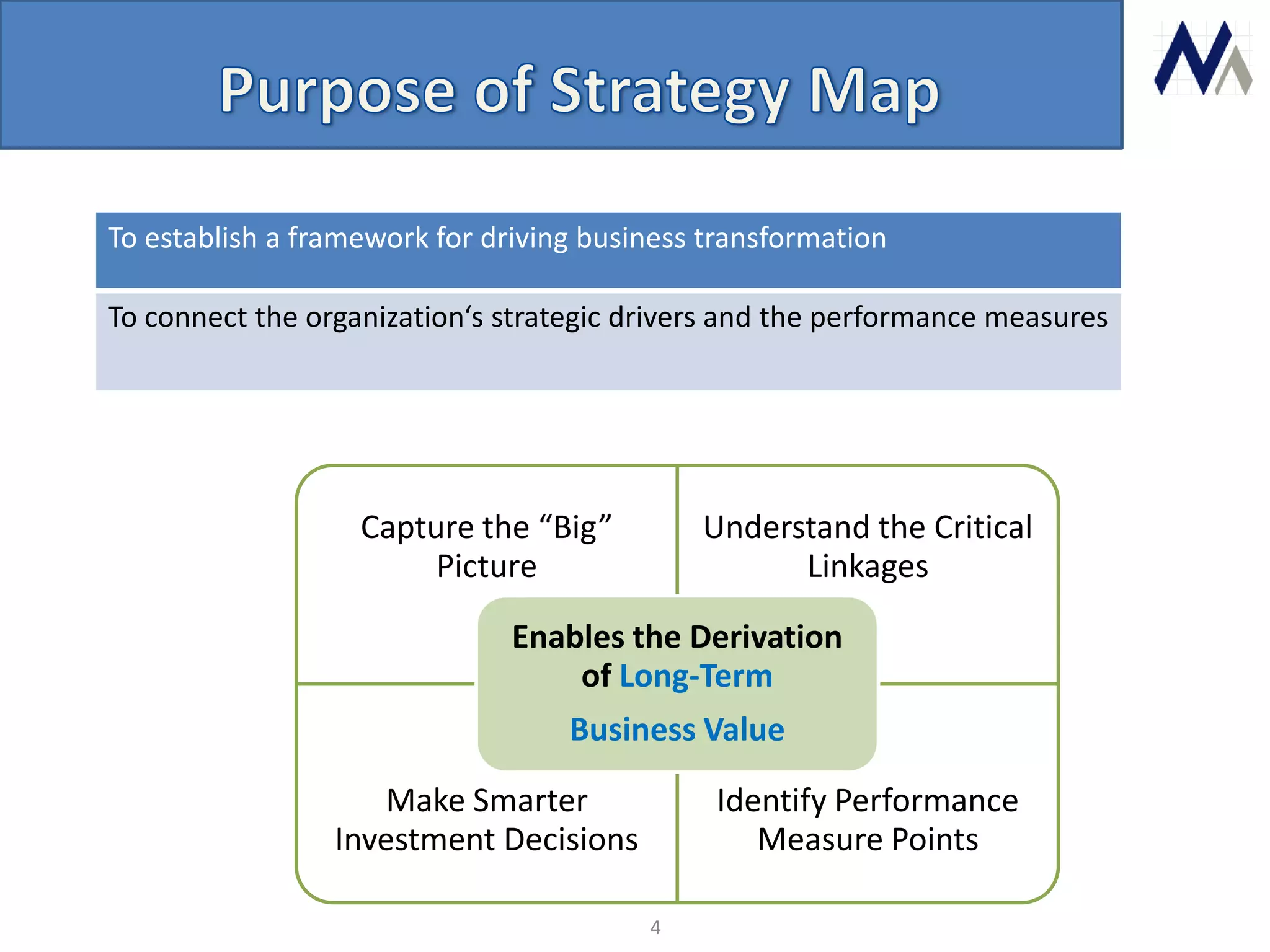 Purpose of Strategy Map

To establish a framework for driving business transformation

To connect the organization‘s strategic drivers and the performance measures

Capture the “Big” Picture

Understand the Critical Linkages

Enables the Derivation of Long-Term

Business Value

Make Smarter Investment Decisions

Identify Performance Measure Points

4